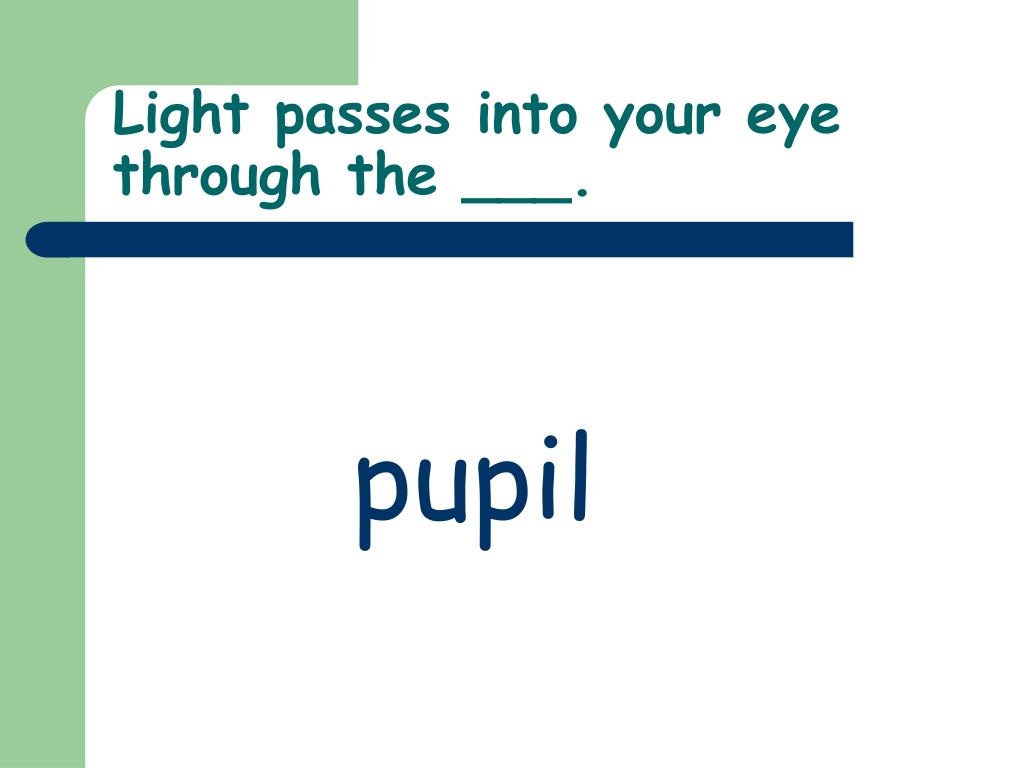 Light passes into your eye through the ___.

pupil